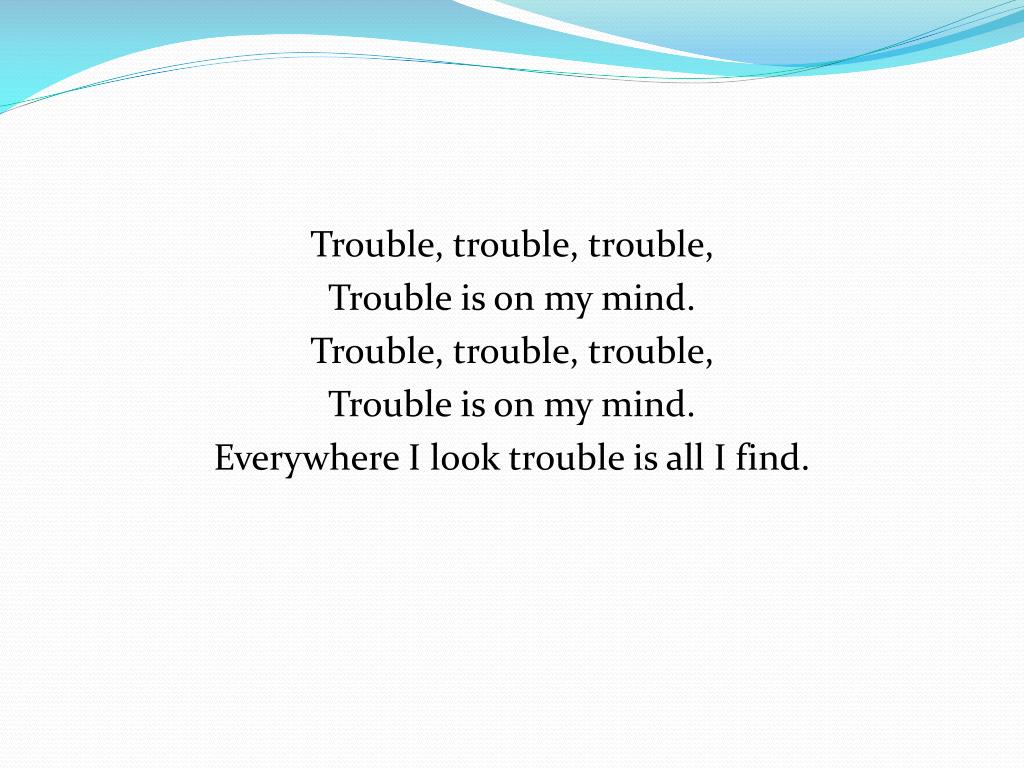 Trouble, trouble, trouble,
Trouble is on my mind.
Trouble, trouble, trouble,
Trouble is on my mind.
Everywhere I look trouble is all I find.